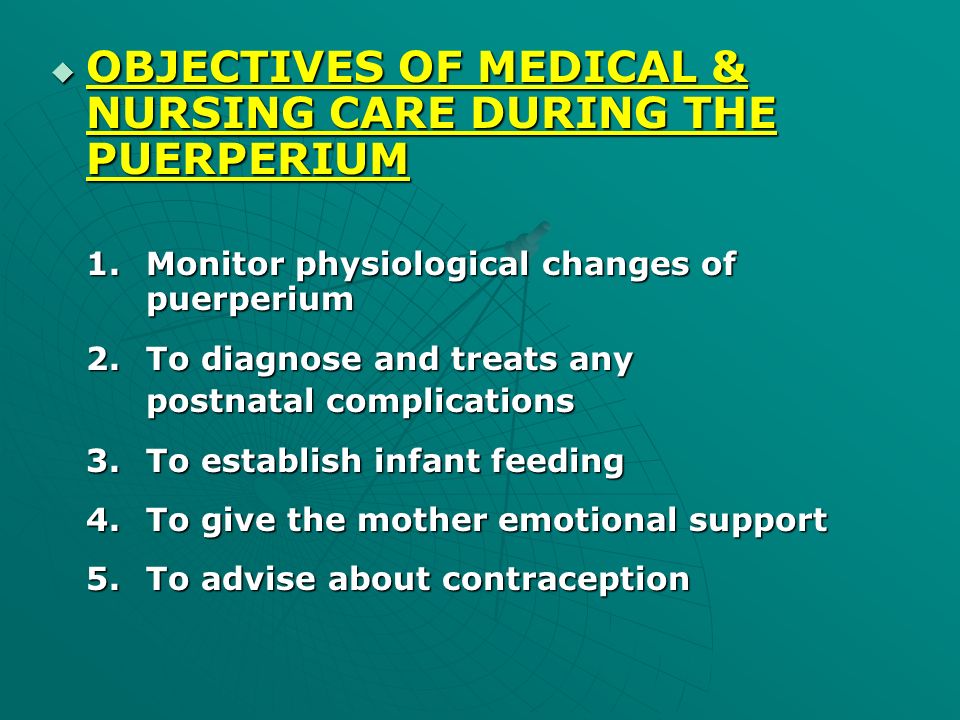 OBJECTIVES OF MEDICAL & NURSING CARE DURING THE PUERPERIUM

1. Monitor physiological changes of puerperium
2. To diagnose and treats any postnatal complications
3. To establish infant feeding
4. To give the mother emotional support
5. To advise about contraception